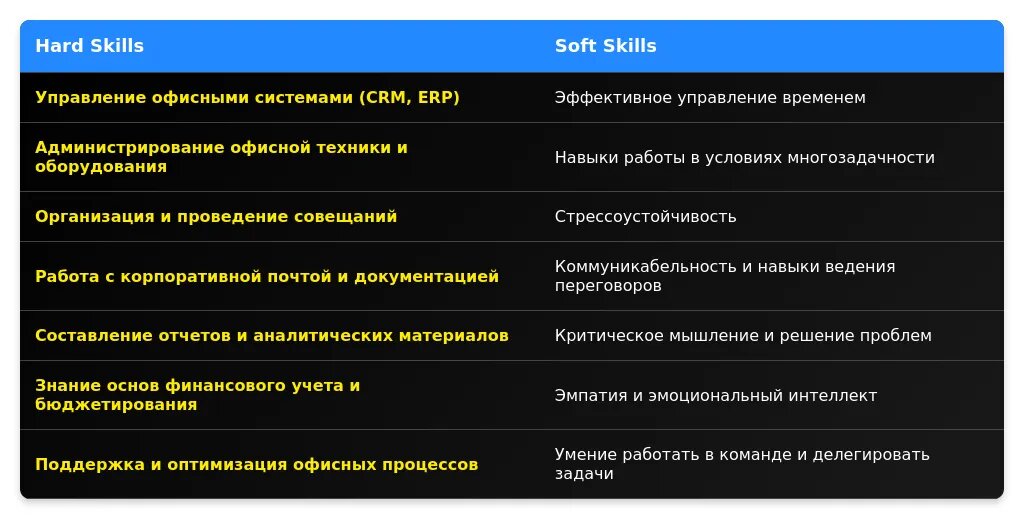 | Hard Skills | Soft Skills |
|---|---|
| Управление офисными системами (CRM, ERP) | Эффективное управление временем |
| Администрирование офисной техники и оборудования | Навыки работы в условиях многозадачности |
| Организация и проведение совещаний | Стрессоустойчивость |
| Работа с корпоративной почтой и документацией | Коммуникабельность и навыки ведения переговоров |
| Составление отчетов и аналитических материалов | Критическое мышление и решение проблем |
| Знание основ финансового учета и бюджетирования | Эмпатия и эмоциональный интеллект |
| Поддержка и оптимизация офисных процессов | Умение работать в команде и делегировать задачи |